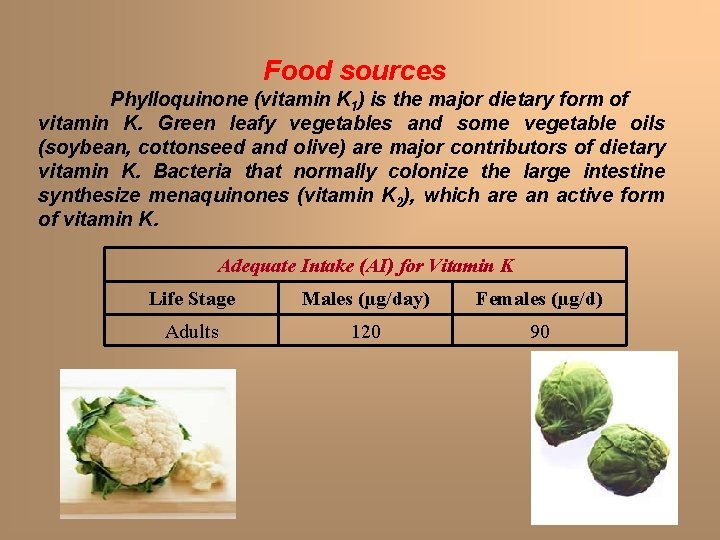 Food sources

Phylloquinone (vitamin $K_1$) is the major dietary form of vitamin K. Green leafy vegetables and some vegetable oils (soybean, cottonseed and olive) are major contributors of dietary vitamin K. Bacteria that normally colonize the large intestine synthesize menaquinones (vitamin $K_2$), which are an active form of vitamin K.

| Adequate Intake (AI) for Vitamin K | | |
|---|---|---|
| Life Stage | Males (µg/day) | Females (µg/d) |
| Adults | 120 | 90 |